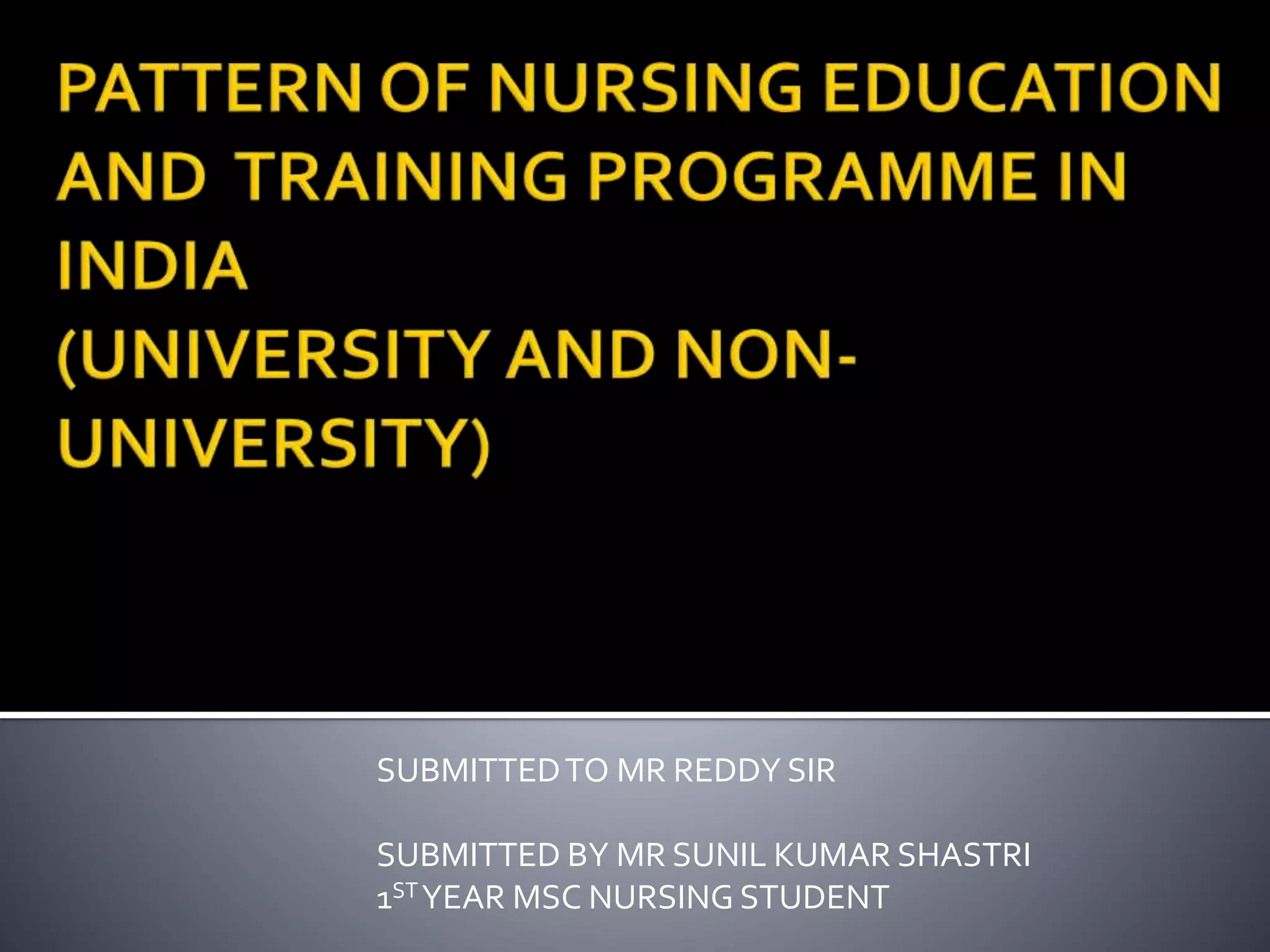 PATTERN OF NURSING EDUCATION AND TRAINING PROGRAMME IN INDIA
(UNIVERSITY AND NON-UNIVERSITY)

SUBMITTED TO MR REDDY SIR

SUBMITTED BY MR SUNIL KUMAR SHASTRI
1$^{ST}$ YEAR MSC NURSING STUDENT